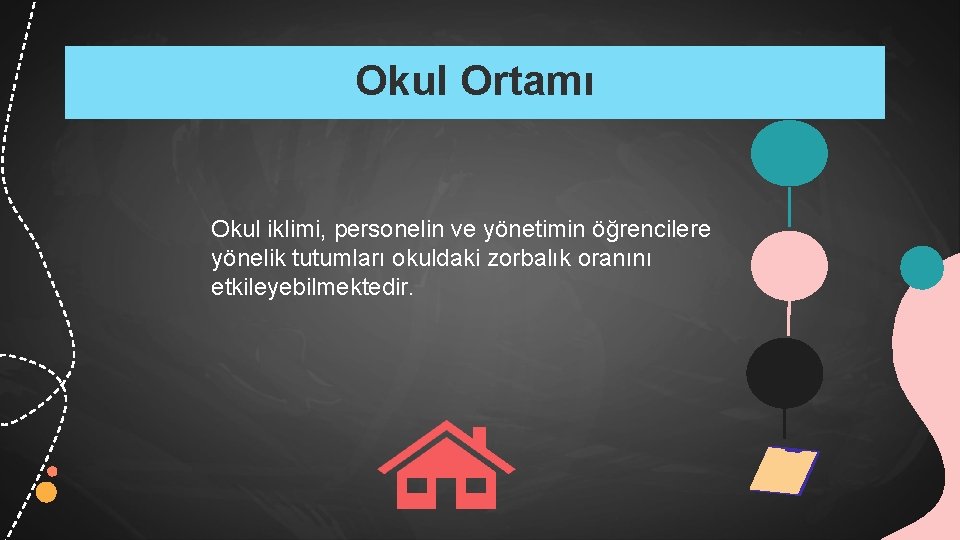 Okul Ortamı

Okul iklimi, personelin ve yönetimin öğrencilere yönelik tutumları okuldaki zorbalık oranını etkileyebilmektedir.